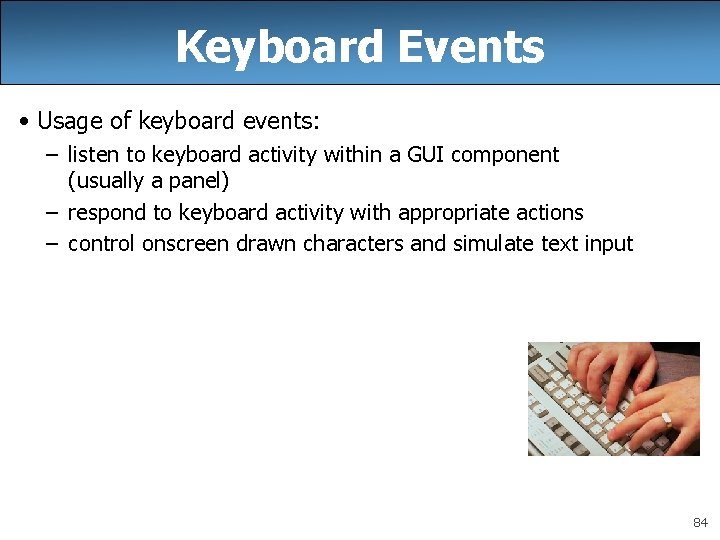 Keyboard Events

• Usage of keyboard events:

– listen to keyboard activity within a GUI component (usually a panel)

– respond to keyboard activity with appropriate actions

– control onscreen drawn characters and simulate text input

84